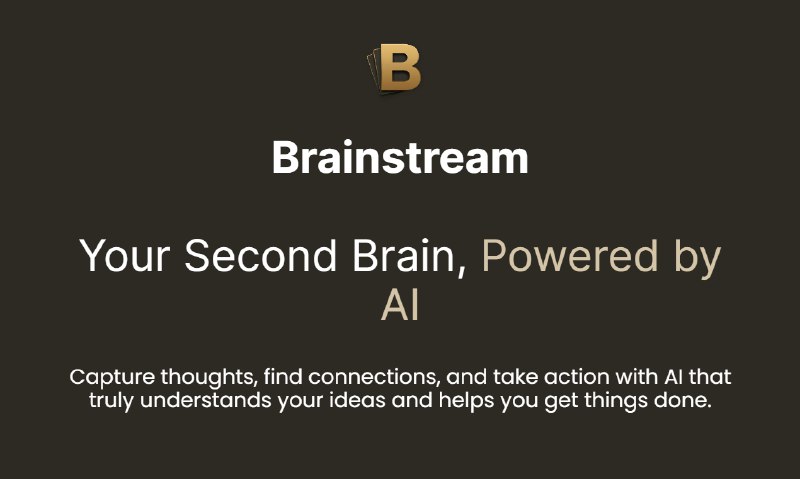 B

Brainstream

Your Second Brain, Powered by AI

Capture thoughts, find connections, and take action with AI that truly understands your ideas and helps you get things done.